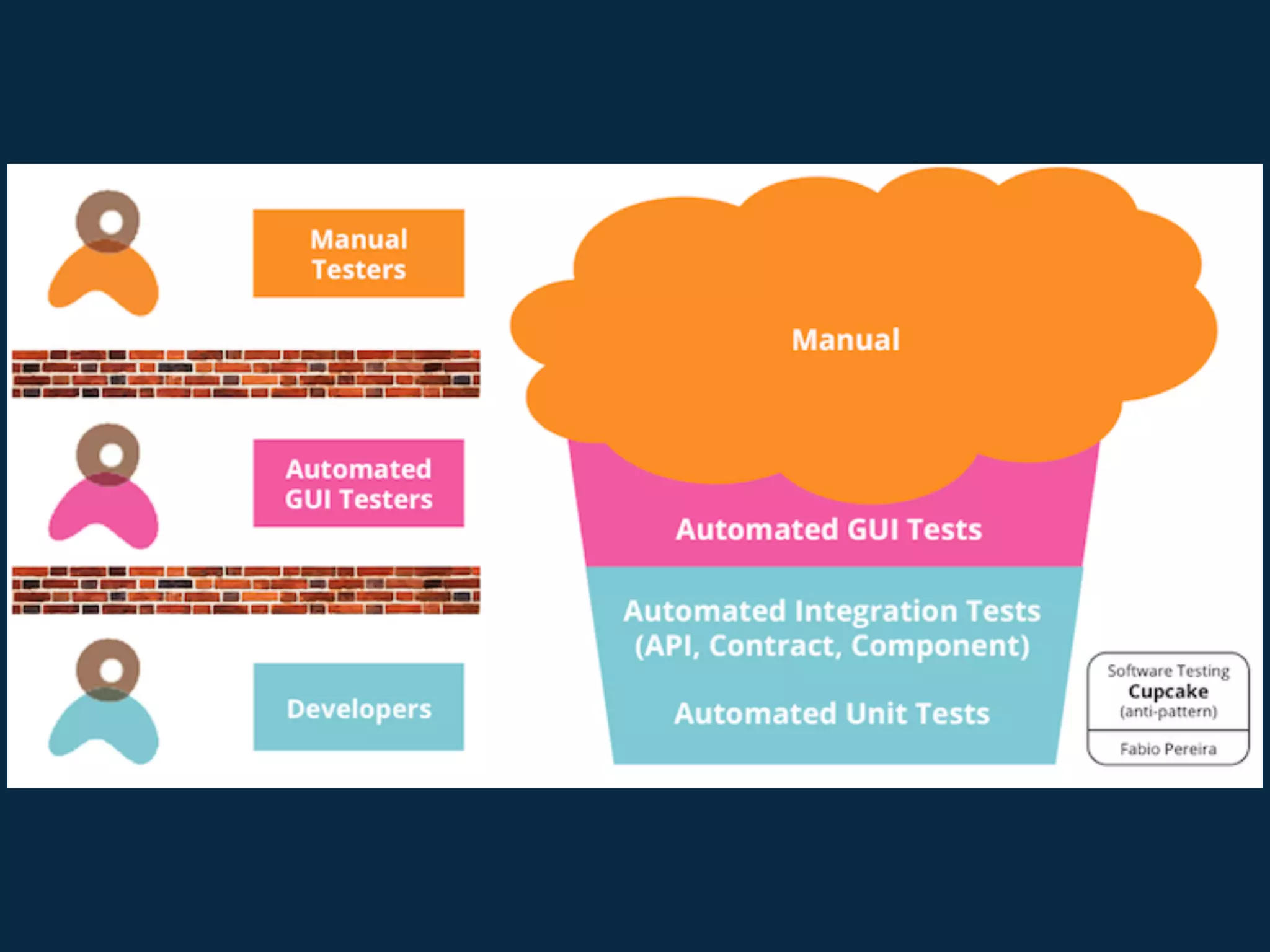 Manual Testers

Automated GUI Testers

Developers

Manual

Automated GUI Tests

Automated Integration Tests (API, Contract, Component)

Automated Unit Tests

Software Testing
Cupcake
(anti-pattern)

Fabio Pereira